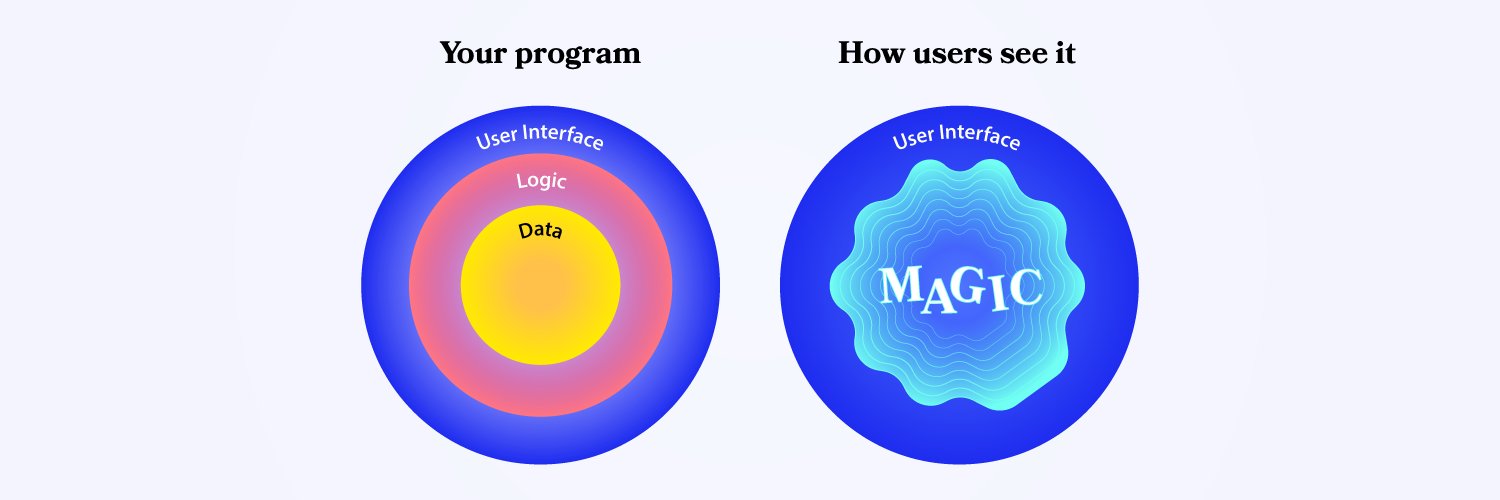 Your program

User Interface

Logic

Data

How users see it

User Interface

MAGIC